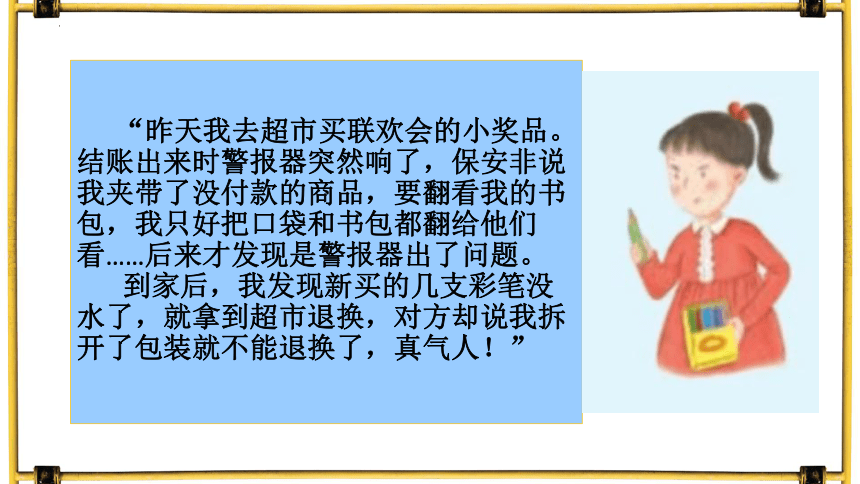 “昨天我去超市买联欢会的小奖品。结账出来时警报器突然响了，保安非说我夹带了没付款的商品，要翻看我的书包，我只好把口袋和书包都翻给他们看......后来才发现是警报器出了问题。

到家后，我发现新买的几支彩笔没水了，就拿到超市退换，对方却说我拆开了包装就不能退换了，真气人！”